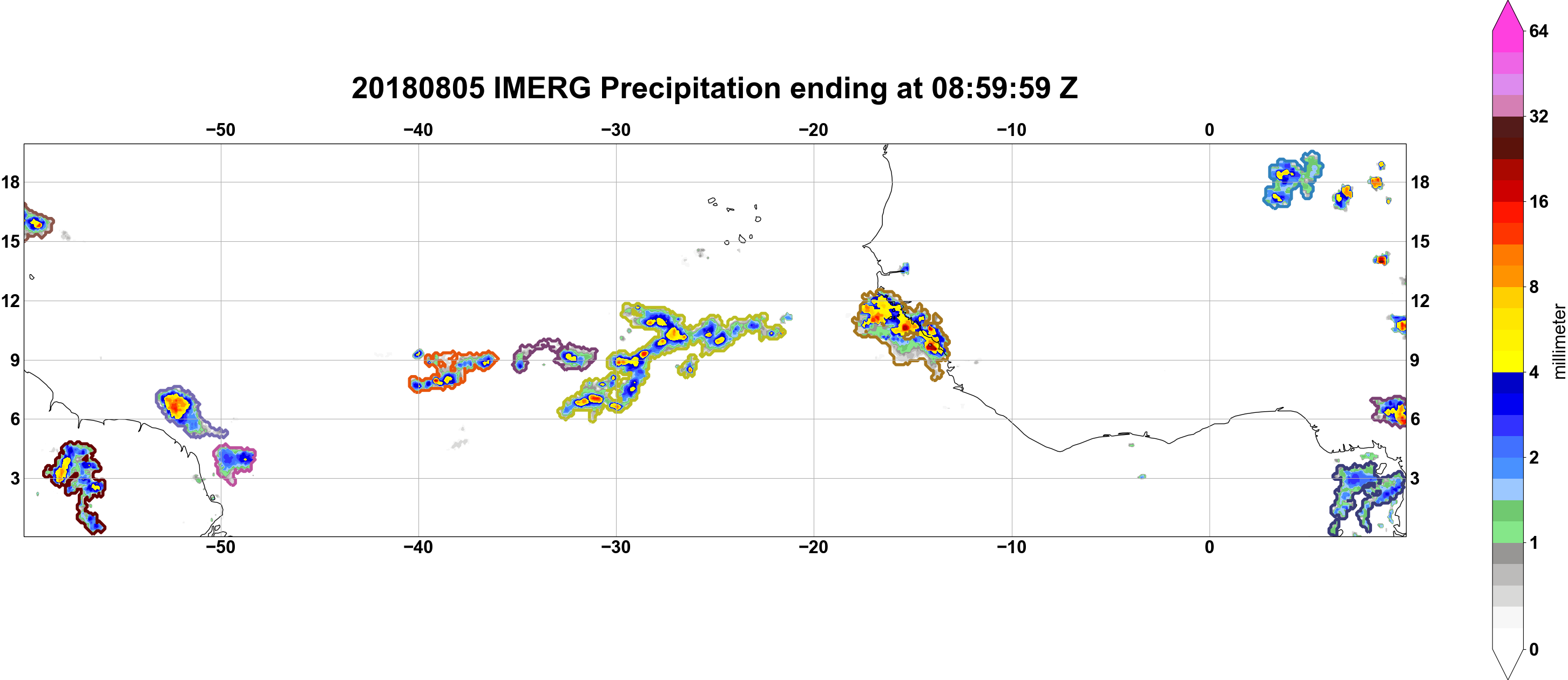 20180805 IMERG Precipitation ending at 08:59:59 Z

−50 −40 −30 −20 −10 0

18
15
12
9
6
3

18
15
12
9
6
3

−50 −40 −30 −20 −10 0

64
32
16
8
4
2
1
0

millimeter